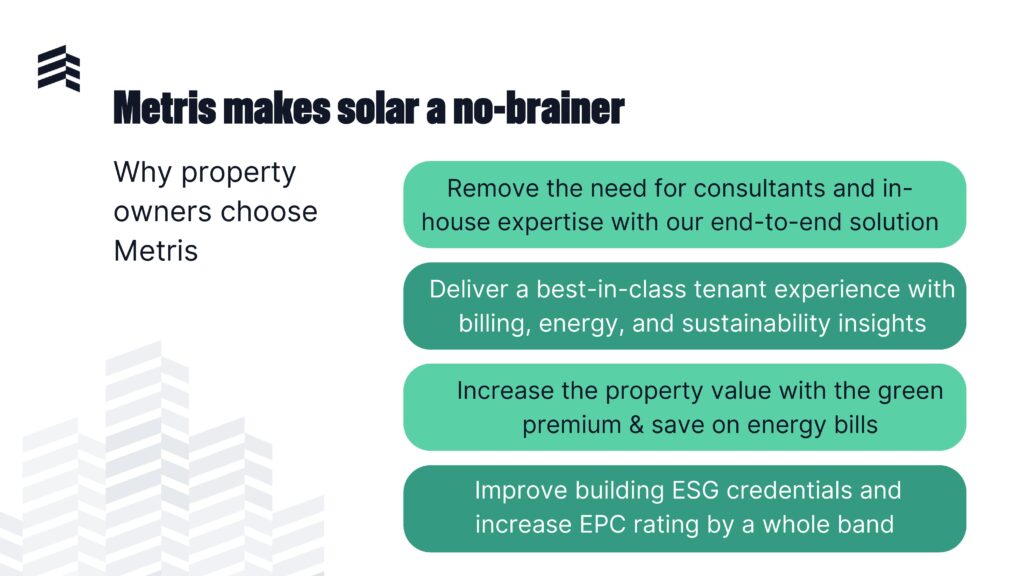 Metris makes solar a no-brainer

Why property owners choose Metris

Remove the need for consultants and in-house expertise with our end-to-end solution

Deliver a best-in-class tenant experience with billing, energy, and sustainability insights

Increase the property value with the green premium & save on energy bills

Improve building ESG credentials and increase EPC rating by a whole band